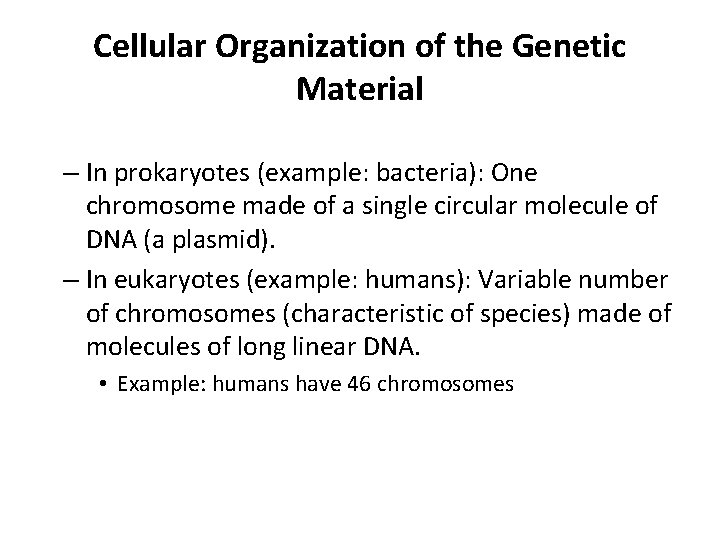 Cellular Organization of the Genetic Material

– In prokaryotes (example: bacteria): One chromosome made of a single circular molecule of DNA (a plasmid).

– In eukaryotes (example: humans): Variable number of chromosomes (characteristic of species) made of molecules of long linear DNA.

• Example: humans have 46 chromosomes